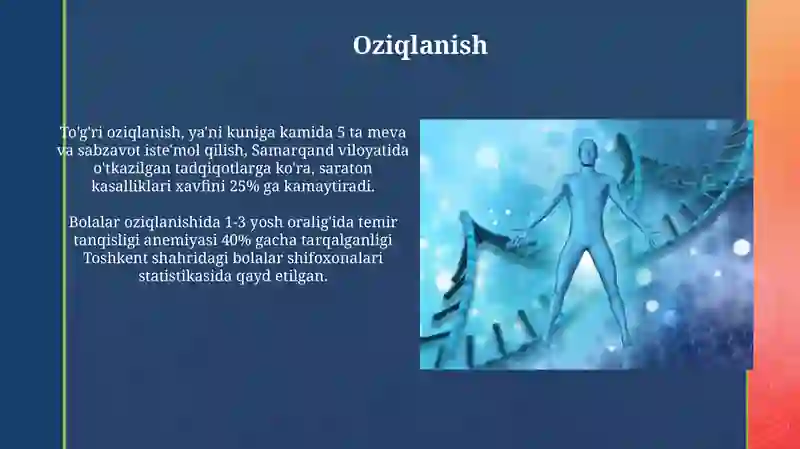 Oziqlanish

To'g'ri oziqlanish, ya'ni kuniga kamida 5 ta meva va sabzavot iste'mol qilish, Samarqand viloyatida o'tkazilgan tadqiqotlarga ko'ra, saraton kasalliklari xavfini 25% ga kamaytiradi.

Bolalar oziqlanishida 1-3 yosh oralig'ida temir tanqisligi anemiyasi 40% gacha tarqalganligi Toshkent shahridagi bolalar shifoxonalari statistikasida qayd etilgan.